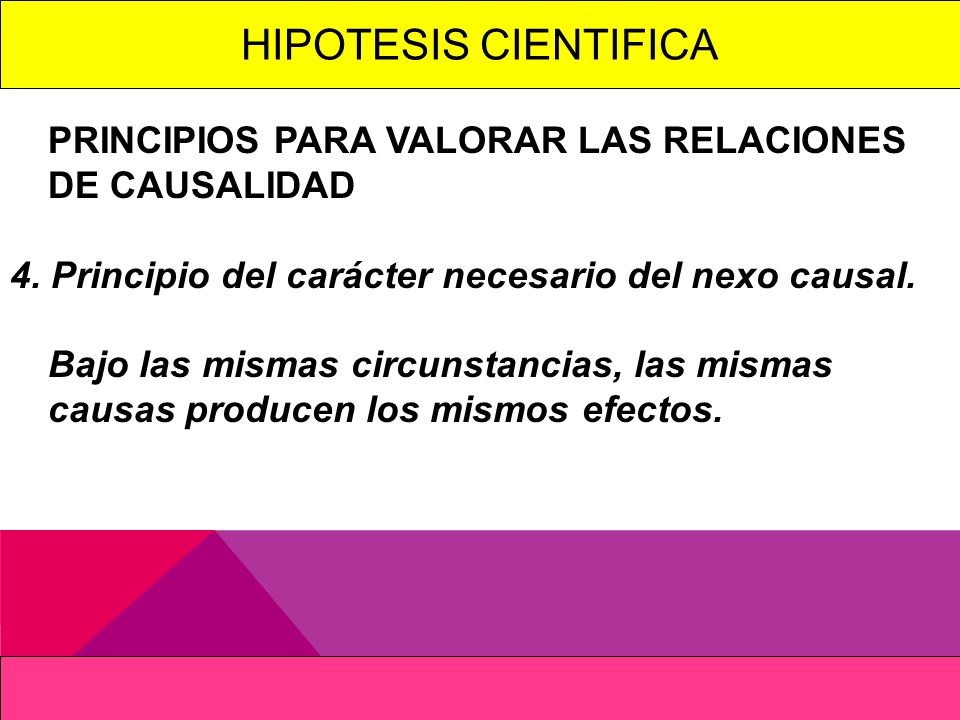 HIPOTESIS CIENTIFICA

PRINCIPIOS PARA VALORAR LAS RELACIONES DE CAUSALIDAD

4. Principio del carácter necesario del nexo causal.

Bajo las mismas circunstancias, las mismas causas producen los mismos efectos.